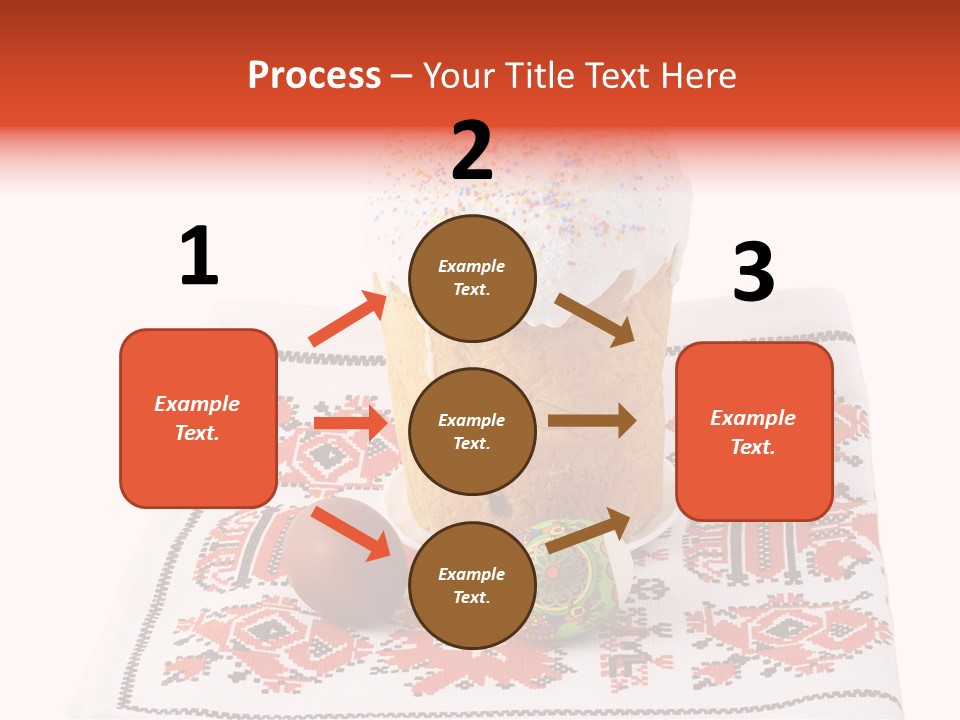 Process – Your Title Text Here

1

Example Text.

2

Example Text.

Example Text.

Example Text.

3

Example Text.